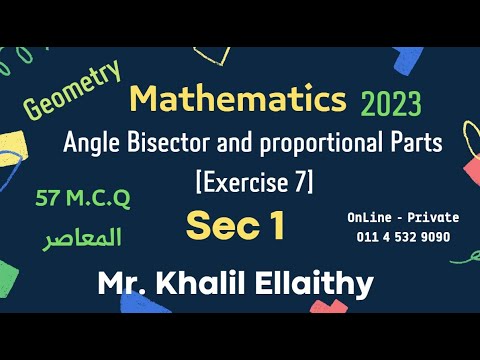 Geometry

Mathematics 2023

Angle Bisector and proportional Parts

[Exercise 7]

57 M.C.Q

المعاصر

Sec 1

OnLine - Private
011 4 532 9090

Mr. Khalil Ellaithy